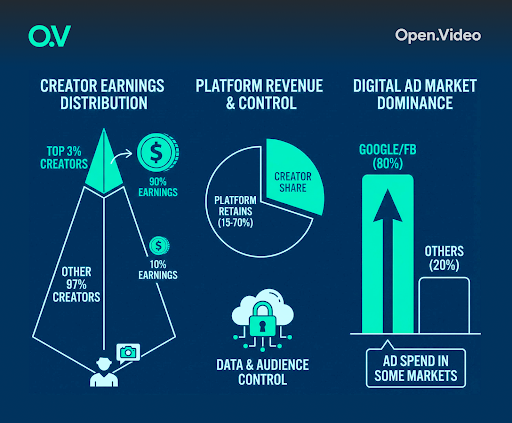 O.V

Open.Video

CREATOR EARNINGS DISTRIBUTION

TOP 3% CREATORS

$

90% EARNINGS

$

10% EARNINGS

OTHER 97% CREATORS

PLATFORM REVENUE & CONTROL

CREATOR SHARE

PLATFORM RETAINS (15-70%)

DATA & AUDIENCE CONTROL

DIGITAL AD MARKET DOMINANCE

GOOGLE/FB (80%)

OTHERS (20%)

AD SPEND IN SOME MARKETS